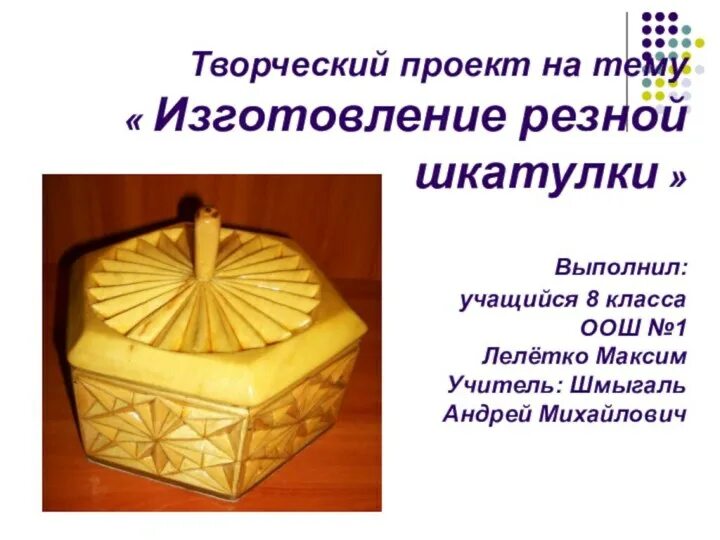 Творческий проект на тему
« Изготовление резной шкатулки »

Выполнил:
учащийся 8 класса
ООШ №1
Лелётко Максим
Учитель: Шмыгаль
Андрей Михайлович